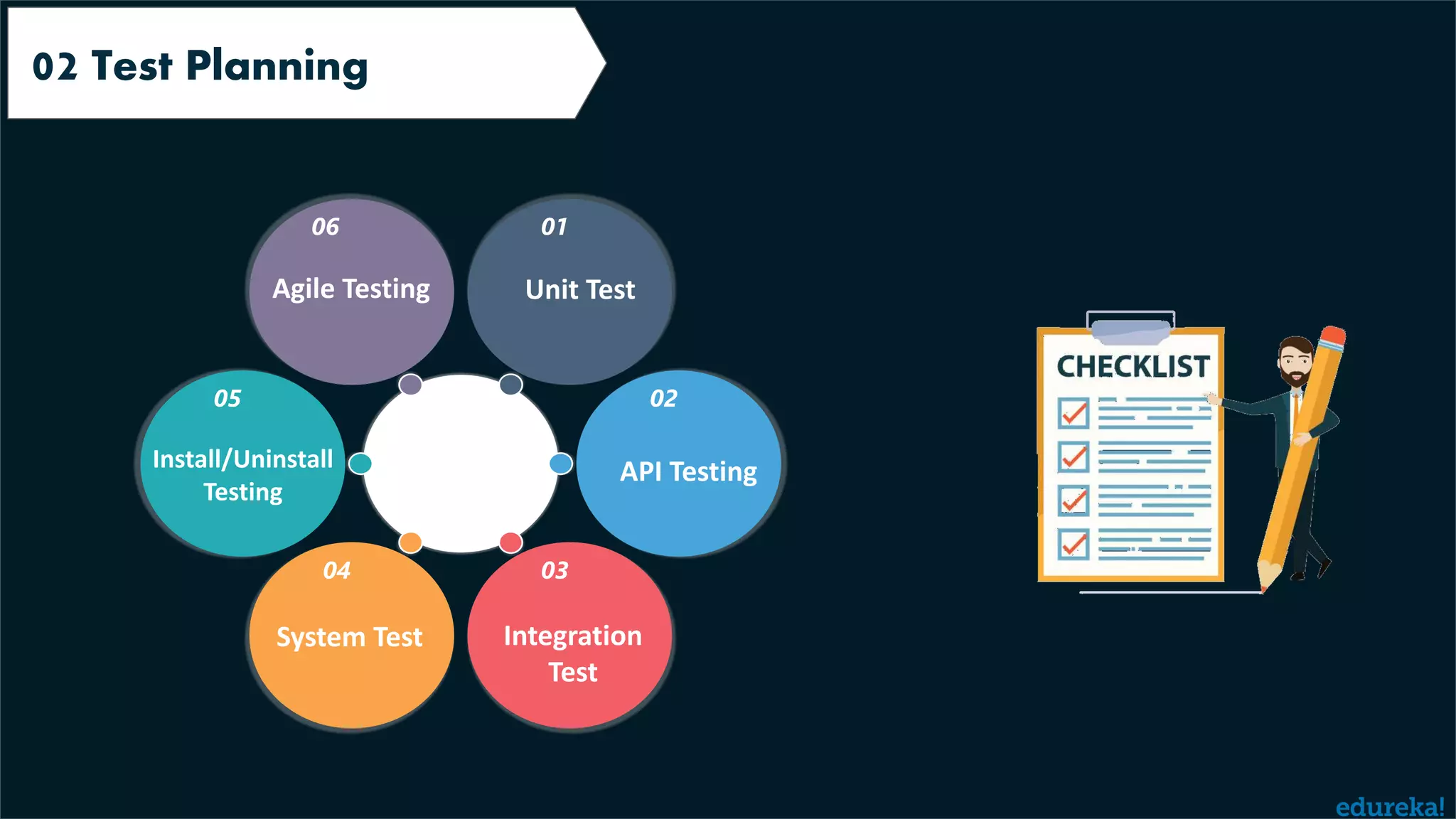 02 Test Planning

01
Unit Test

02
API Testing

03
Integration Test

04
System Test

05
Install/Uninstall Testing

06
Agile Testing

CHECKLIST

edureka!